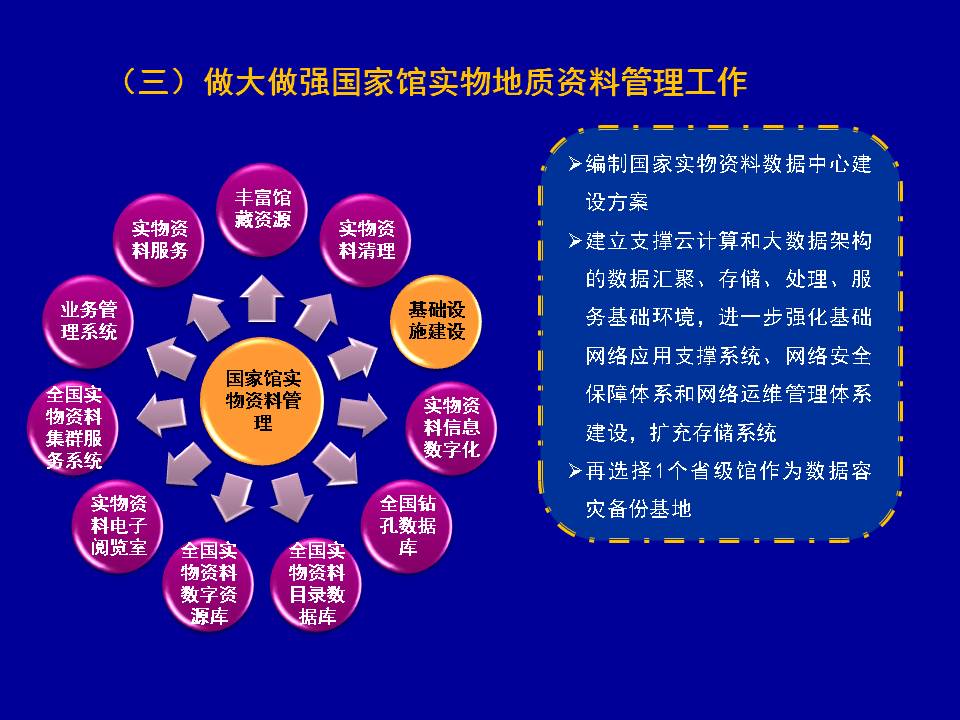 （三）做大做强国家馆实物地质资料管理工作

国家馆实物资料管理

丰富馆藏资源

实物资料清理

基础设施建设

实物资料信息数字化

全国钻孔数据库

全国实物资料目录数据库

全国实物资料数字资源库

实物资料电子阅览室

全国实物资料集群服务系统

业务管理系统

实物资料服务

➢编制国家实物资料数据中心建设方案

➢建立支撑云计算和大数据架构的数据汇聚、存储、处理、服务基础环境，进一步强化基础网络应用支撑系统、网络安全保障体系和网络运维管理体系建设，扩充存储系统

➢再选择1个省级馆作为数据容灾备份基地